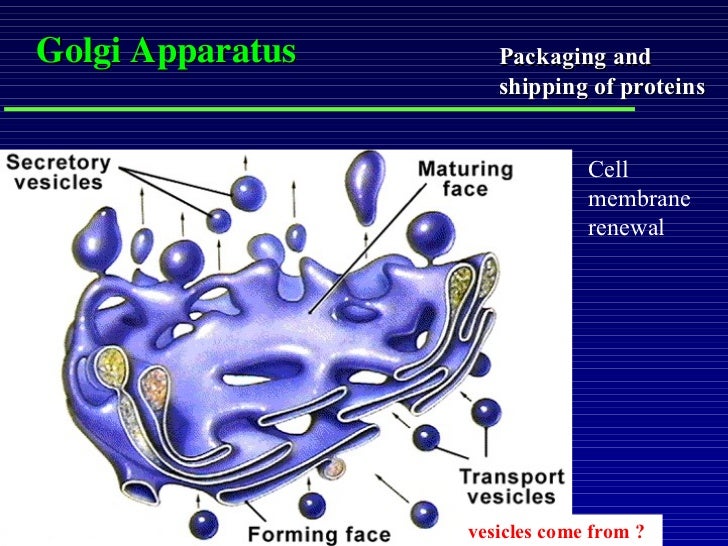 Golgi Apparatus

Packaging and shipping of proteins

Secretory vesicles

Maturing face

Cell membrane renewal

Transport vesicles

Forming face

vesicles come from ?